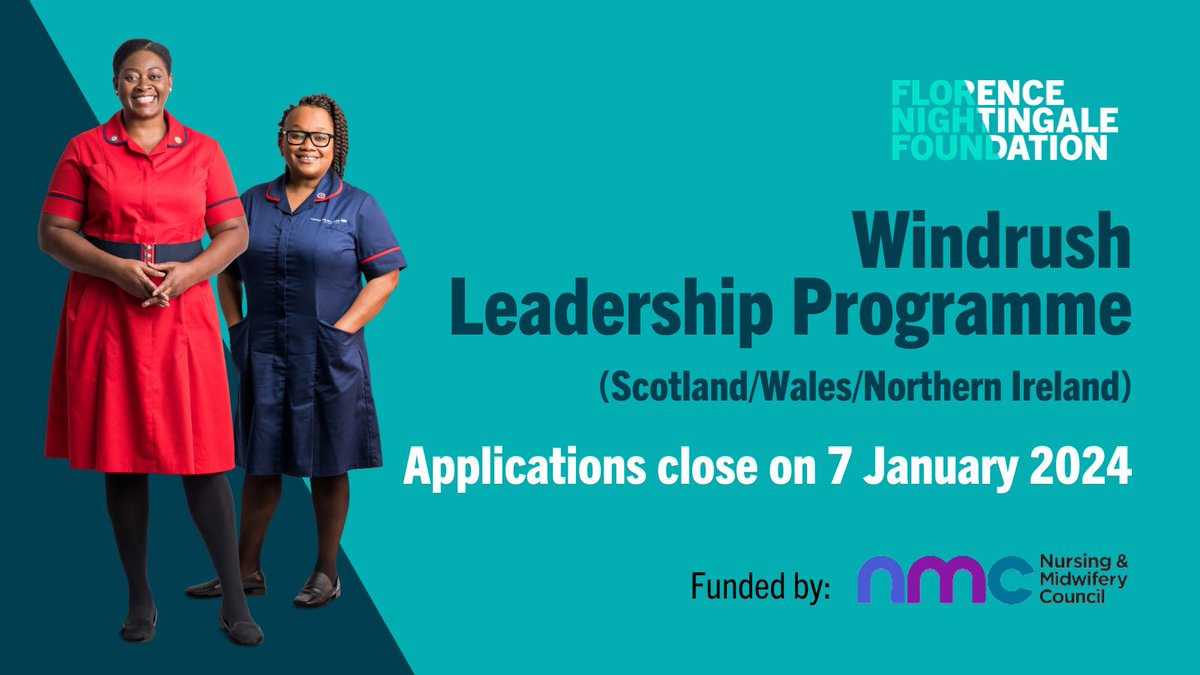 FLORENCE NIGHTINGALE FOUNDATION

Windrush Leadership Programme

(Scotland/Wales/Northern Ireland)

Applications close on 7 January 2024

Funded by: nmc Nursing & Midwifery Council